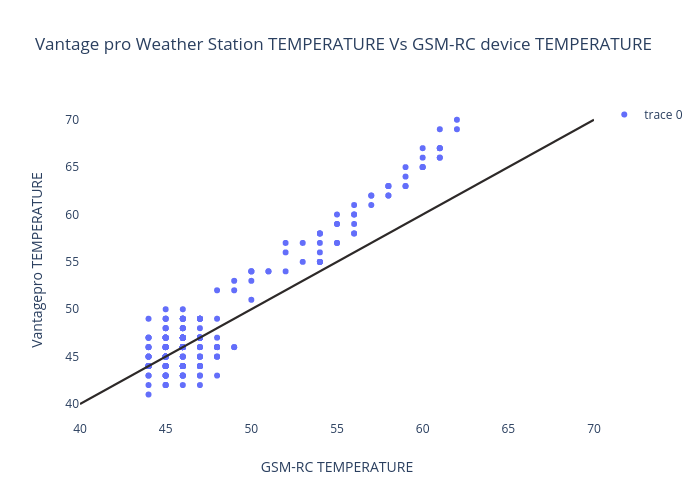 Vantage pro Weather Station TEMPERATURE Vs GSM-RC device TEMPERATURE

trace 0

Vantagepro TEMPERATURE

70
65
60
55
50
45
40

40 45 50 55 60 65 70

GSM-RC TEMPERATURE